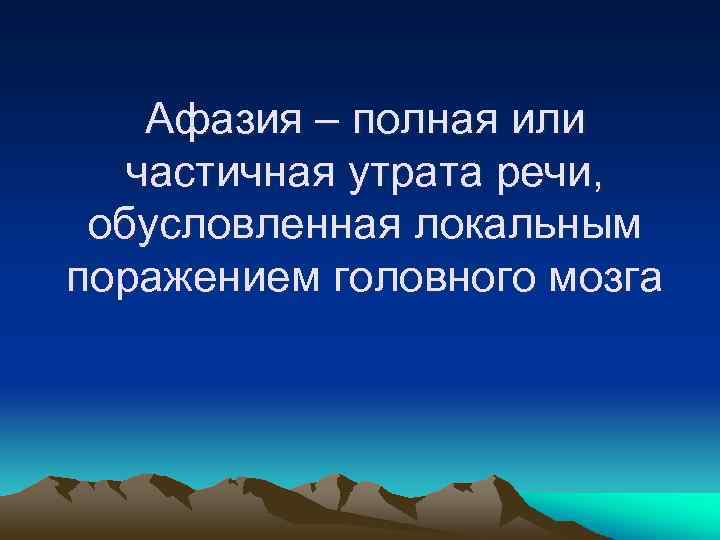 Афазия – полная или частичная утрата речи, обусловленная локальным поражением головного мозга